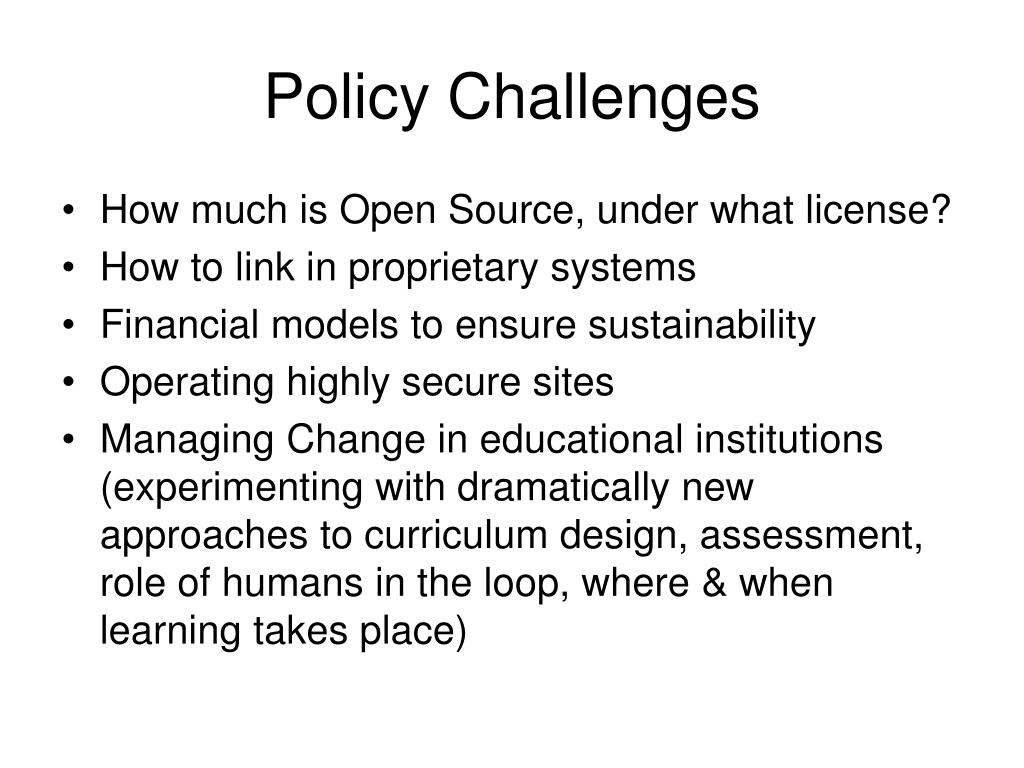 Policy Challenges

• How much is Open Source, under what license?
• How to link in proprietary systems
• Financial models to ensure sustainability
• Operating highly secure sites
• Managing Change in educational institutions (experimenting with dramatically new approaches to curriculum design, assessment, role of humans in the loop, where & when learning takes place)